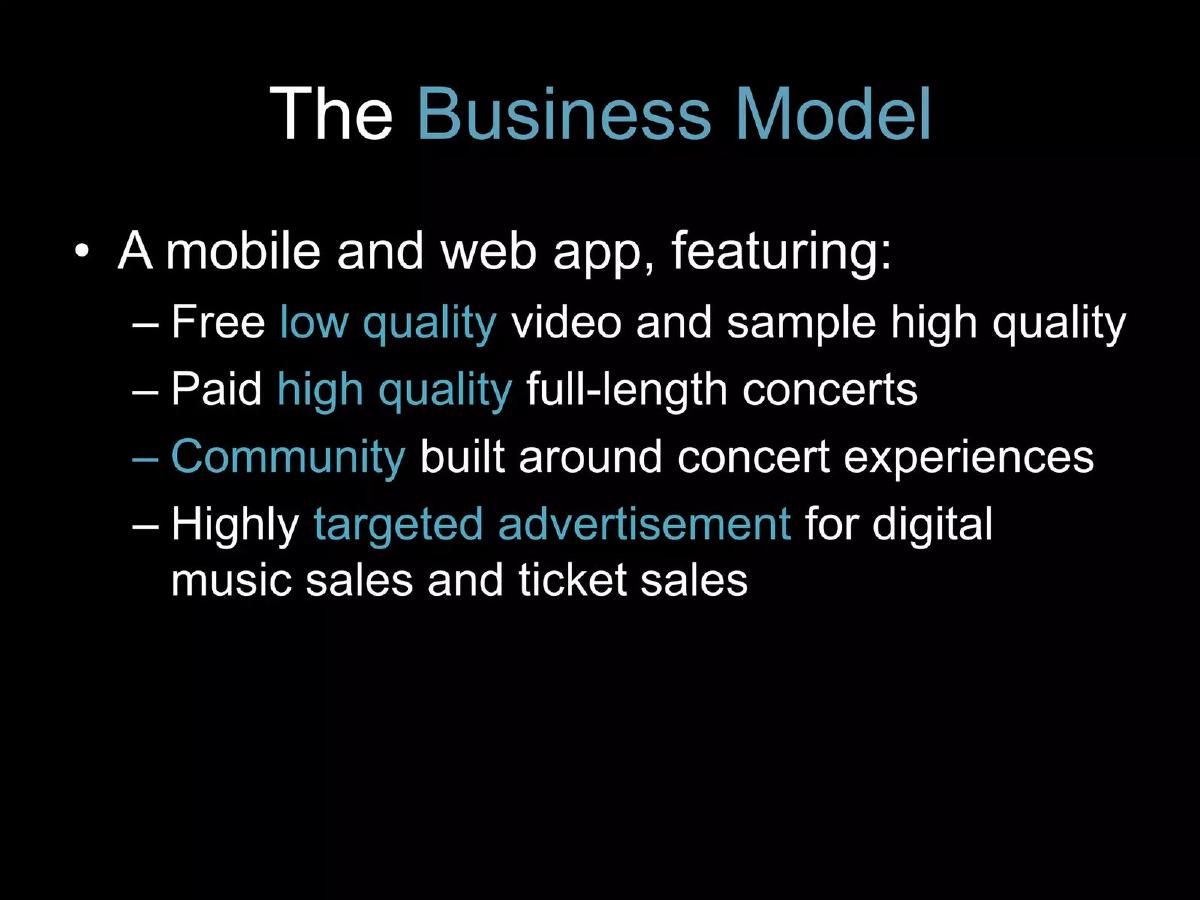 The Business Model

• A mobile and web app, featuring:
– Free low quality video and sample high quality
– Paid high quality full-length concerts
– Community built around concert experiences
– Highly targeted advertisement for digital music sales and ticket sales